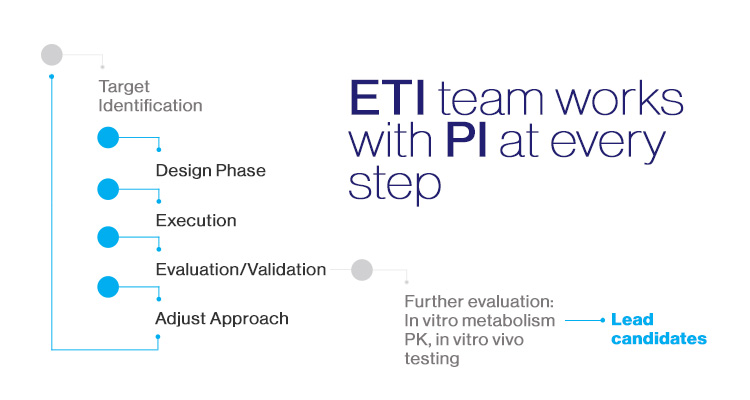 Target Identification

Design Phase

Execution

Evaluation/Validation

Adjust Approach

ETI team works with PI at every step

Further evaluation: In vitro metabolism PK, in vitro vivo testing

Lead candidates